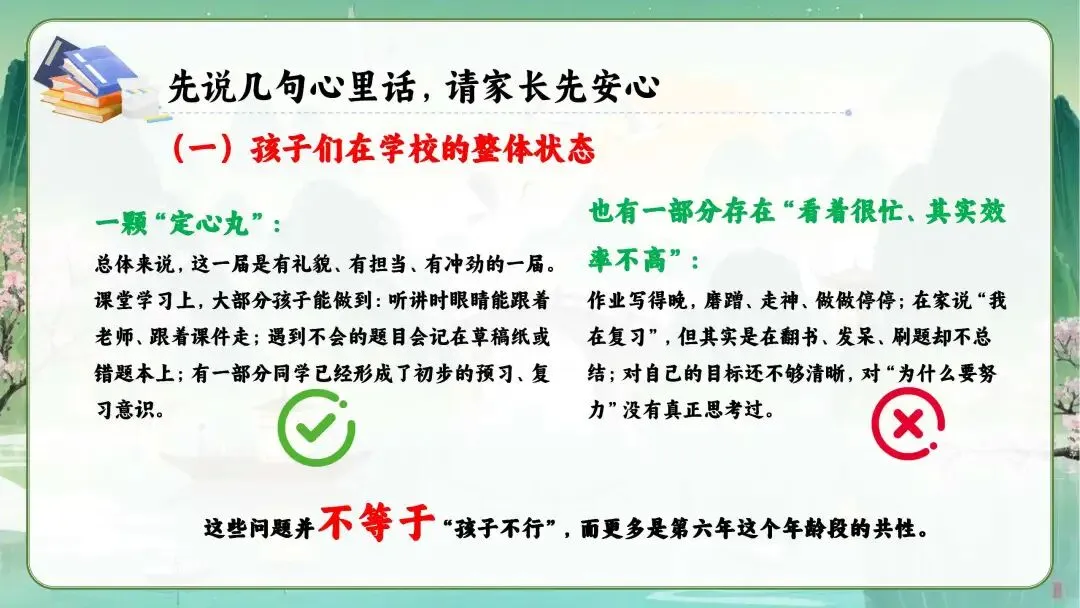 先说几句心里话，请家长先安心

（一）孩子们在学校的整体状态

一颗“定心丸”：

总体来说，这一届是有礼貌、有担当、有冲劲的一届。课堂学习上，大部分孩子能做到：听讲时眼睛能跟着老师、跟着课件走；遇到不会的题目会记在草稿纸或错题本上；有一部分同学已经形成了初步的预习、复习意识。

也有一部分存在“看着很忙、其实效率不高”：

作业写得晚，磨蹭、走神、做做停停；在家说“我在复习”，但其实是在翻书、发呆、刷题却不总结；对自己的目标还不够清晰，对“为什么要努力”没有真正思考过。

这些问题并不等于“孩子不行”，而更多是第六年这个年龄段的共性。